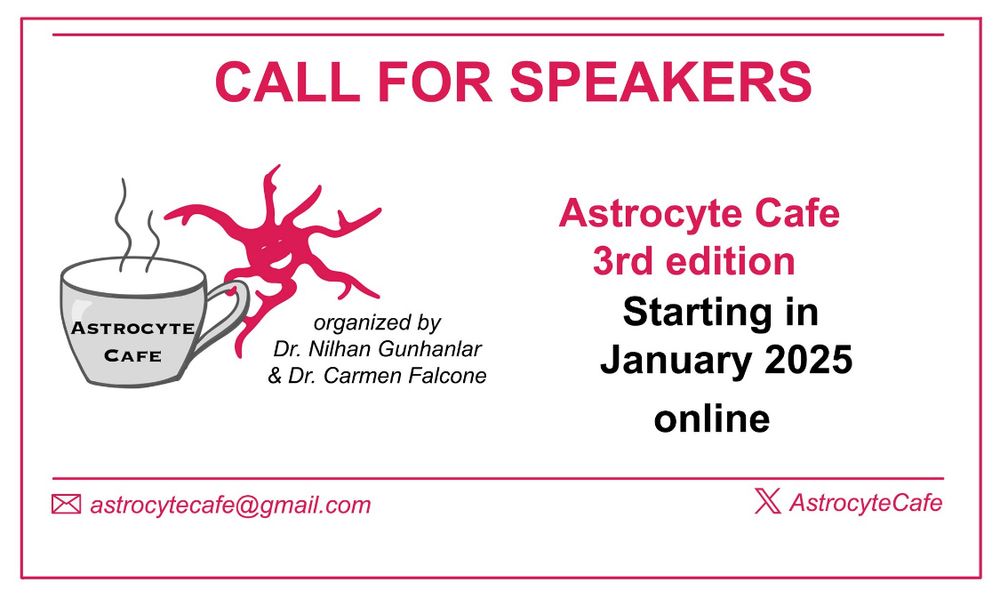 CALL FOR SPEAKERS

ASTROCYTE CAFE

organized by Dr. Nilhan Gunhanlar & Dr. Carmen Falcone

Astrocyte Cafe
3rd edition
Starting in January 2025
online

astrocytecafe@gmail.com

AstrocyteCafe